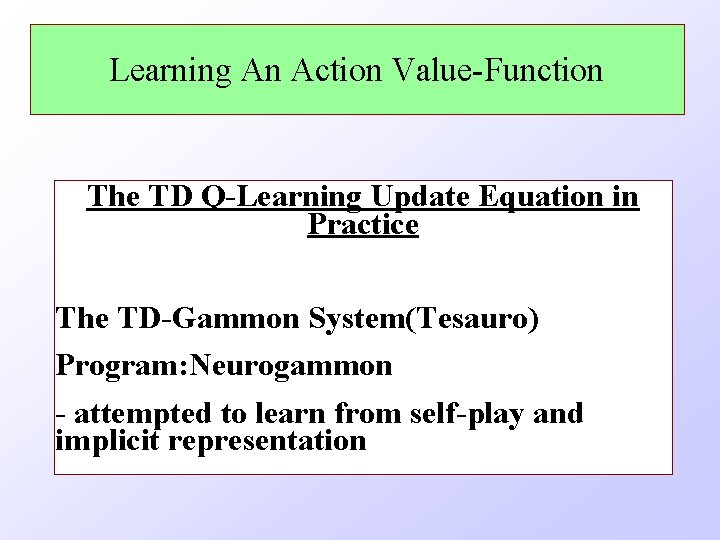 Learning An Action Value-Function

The TD Q-Learning Update Equation in Practice

The TD-Gammon System(Tesauro)

Program:Neurogammon

- attempted to learn from self-play and implicit representation